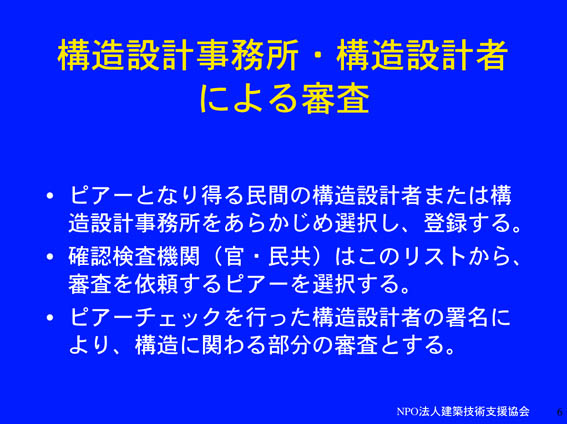 構造設計事務所・構造設計者による審査

• ピアーとなり得る民間の構造設計者または構造設計事務所をあらかじめ選択し、登録する。
• 確認検査機関（官・民共）はこのリストから、審査を依頼するピアーを選択する。
• ピアーチェックを行った構造設計者の署名により、構造に関わる部分の審査とする。

NPO法人建築技術支援協会 6